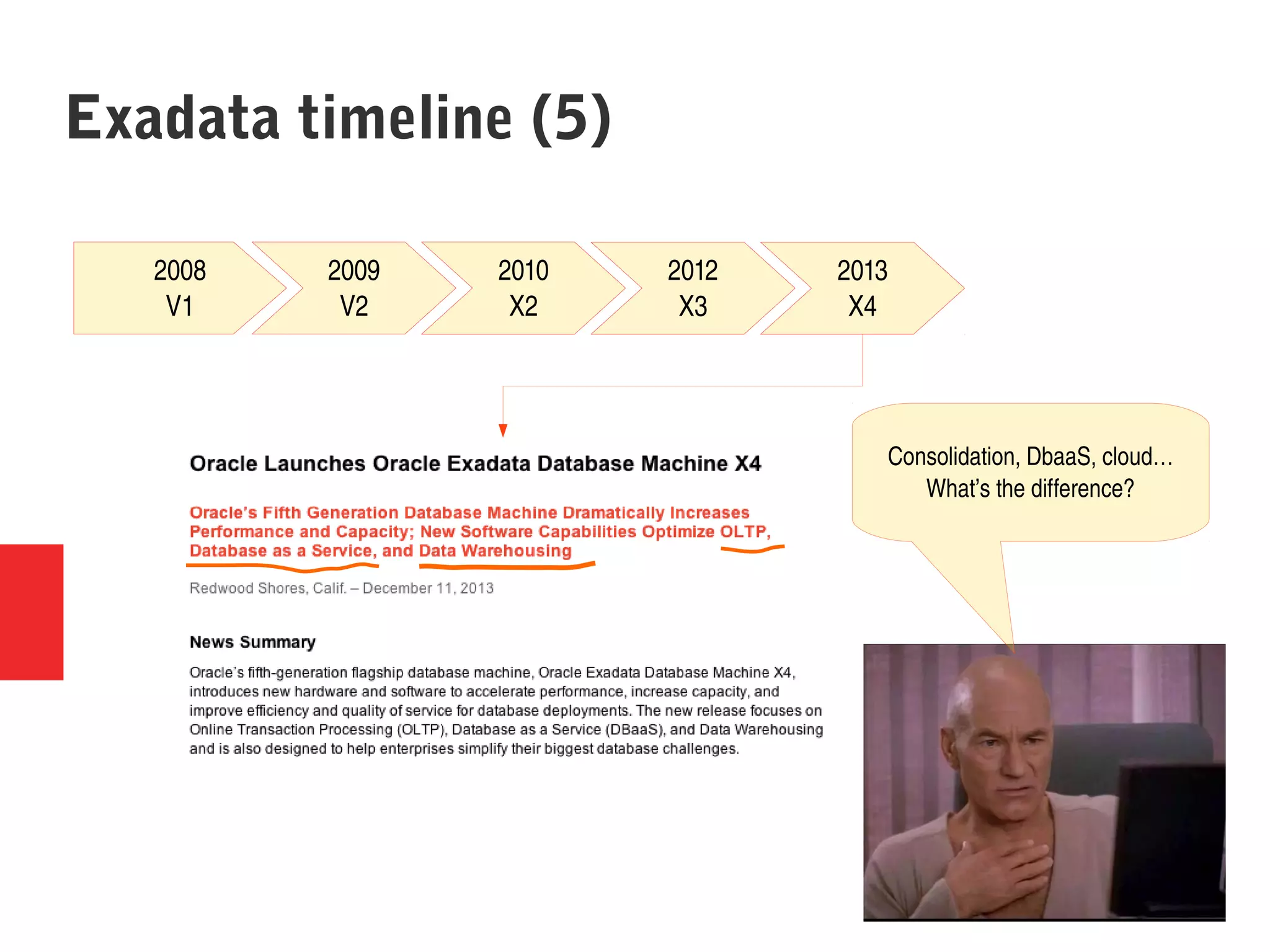 Exadata timeline (5)

2008
V1

2009
V2

2010
X2

2012
X3

2013
X4

Oracle Launches Oracle Exadata Database Machine X4

Oracle's Fifth Generation Database Machine Dramatically Increases Performance and Capacity; New Software Capabilities Optimize OLTP, Database as a Service, and Data Warehousing

Redwood Shores, Calif. – December 11, 2013

News Summary

Oracle's fifth-generation flagship database machine, Oracle Exadata Database Machine X4, introduces new hardware and software to accelerate performance, increase capacity, and improve efficiency and quality of service for database deployments. The new release focuses on Online Transaction Processing (OLTP), Database as a Service (DBaaS), and Data Warehousing and is also designed to help enterprises simplify their biggest database challenges.

Consolidation, DbaaS, cloud…
What's the difference?